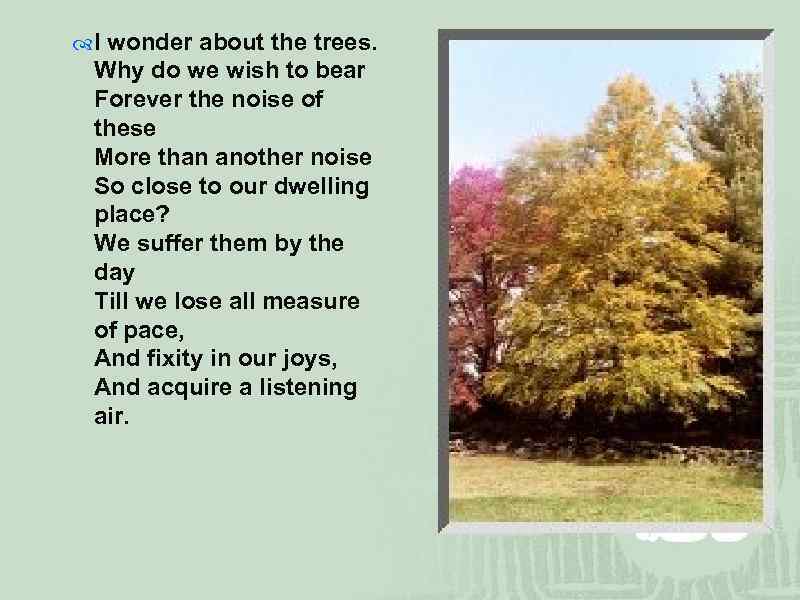 I wonder about the trees.
Why do we wish to bear
Forever the noise of these
More than another noise
So close to our dwelling place?
We suffer them by the day
Till we lose all measure of pace,
And fixity in our joys,
And acquire a listening air.